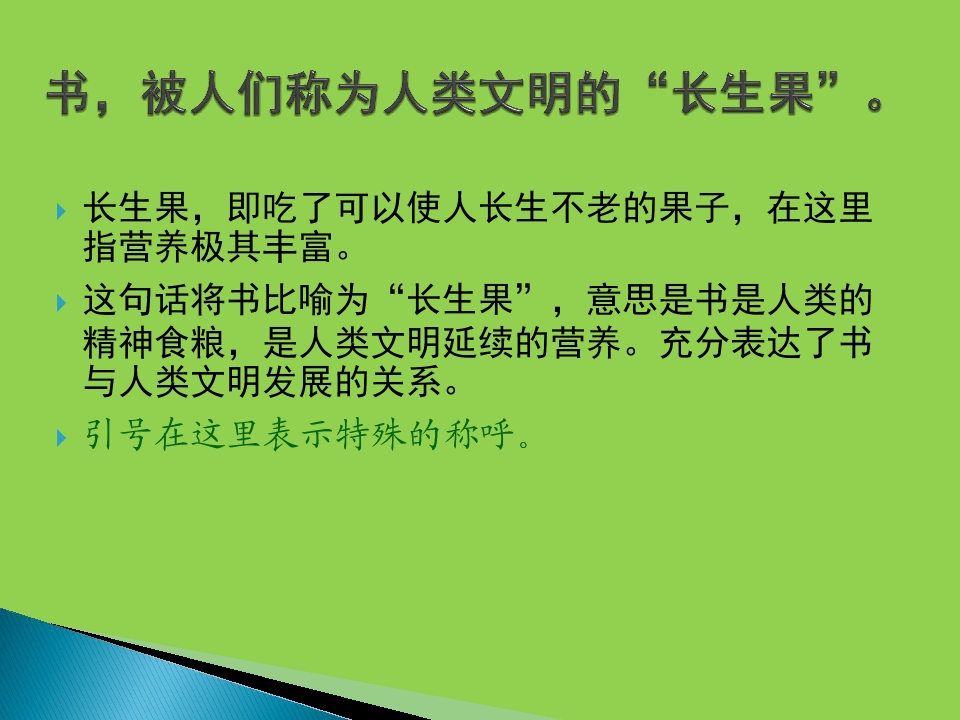 书，被人们称为人类文明的“长生果”。

长生果，即吃了可以使人长生不老的果子，在这里指营养极其丰富。

这句话将书比喻为“长生果”，意思是书是人类的精神食粮，是人类文明延续的营养。充分表达了书与人类文明发展的关系。

引号在这里表示特殊的称呼。